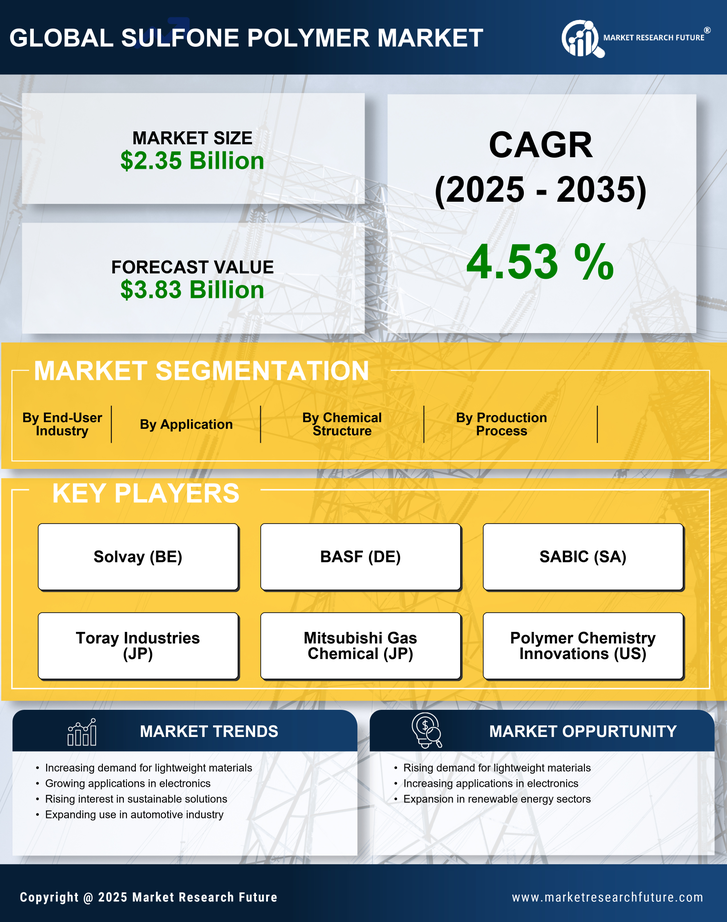 GLOBAL SULFONE POLYMER MARKET

MARKET RESEARCH FUTURE®

MARKET SIZE
$2.35 Billion

FORECAST VALUE
$3.83 Billion

CAGR
(2025 - 2035)

4.53 %

MARKET SEGMENTATION

By End-User Industry

By Application

By Chemical Structure

By Production Process

KEY PLAYERS

Solvay (BE)

BASF (DE)

SABIC (SA)

Toray Industries (JP)

Mitsubishi Gas Chemical (JP)

Polymer Chemistry Innovations (US)

MARKET TRENDS

• Increasing demand for lightweight materials
• Growing applications in electronics
• Rising interest in sustainable solutions
• Expanding use in automotive industry

MARKET OPPURTUNITY

• Rising demand for lightweight materials
• Increasing applications in electronics
• Expansion in renewable energy sectors

Copyright @ 2025 Market Research Future

www.marketresearchfuture.com